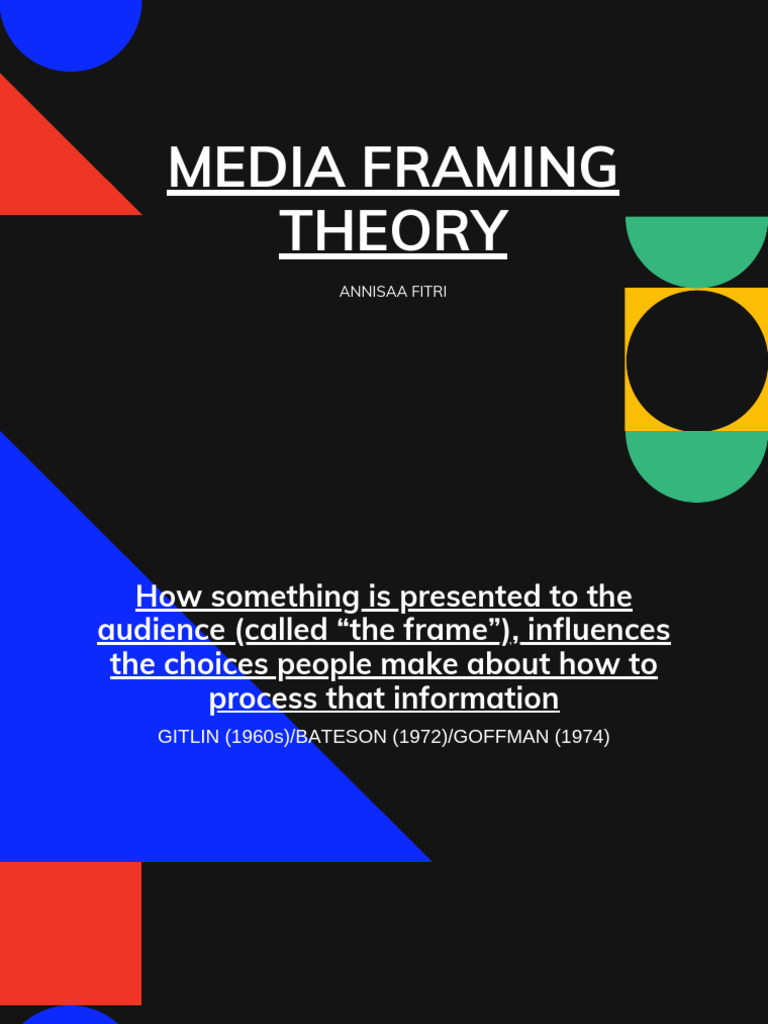 MEDIA FRAMING THEORY

ANNISAA FITRI

How something is presented to the audience (called “the frame”), influences the choices people make about how to process that information

GITLIN (1960s)/BATESON (1972)/GOFFMAN (1974)